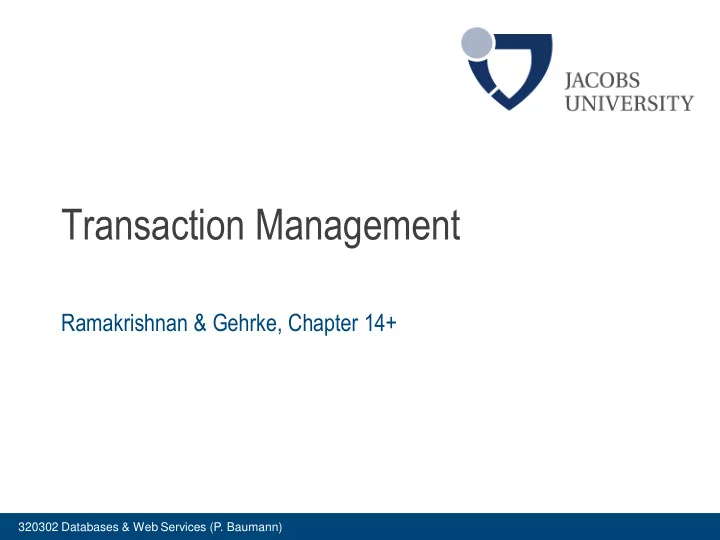 JACOBS
UNIVERSITY

Transaction Management

Ramakrishnan & Gehrke, Chapter 14+

320302 Databases & Web Services (P. Baumann)